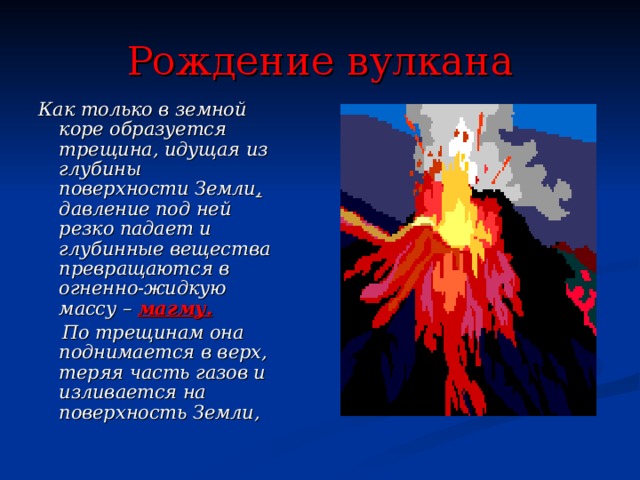 Рождение вулкана

Как только в земной коре образуется трещина, идущая из глубины поверхности Земли, давление под ней резко падает и глубинные вещества превращаются в огненно-жидкую массу – магму.

По трещинам она поднимается в верх, теряя часть газов и изливается на поверхность Земли,